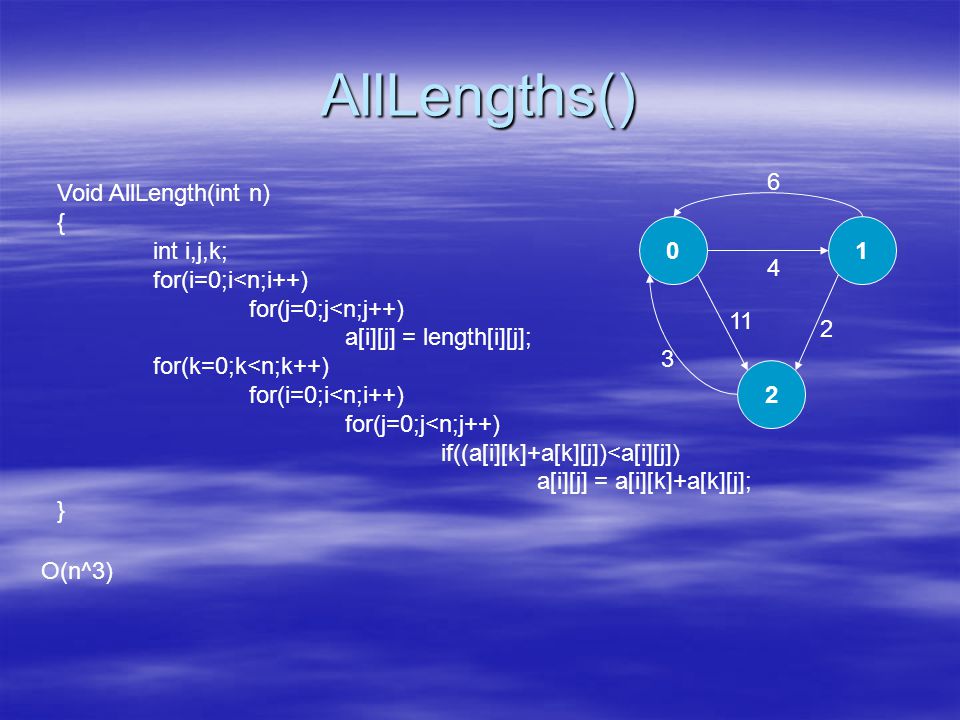 AllLengths()

Void AllLength(int n)
{
int i,j,k;
for(i=0;i<n;i++)
for(j=0;j<n;j++)
a[i][j] = length[i][j];
for(k=0;k<n;k++)
for(i=0;i<n;i++)
for(j=0;j<n;j++)
if((a[i][k]+a[k][j])<a[i][j])
a[i][j] = a[i][k]+a[k][j];
}

O(n^3)

6
0
1
4
11
2
3
2